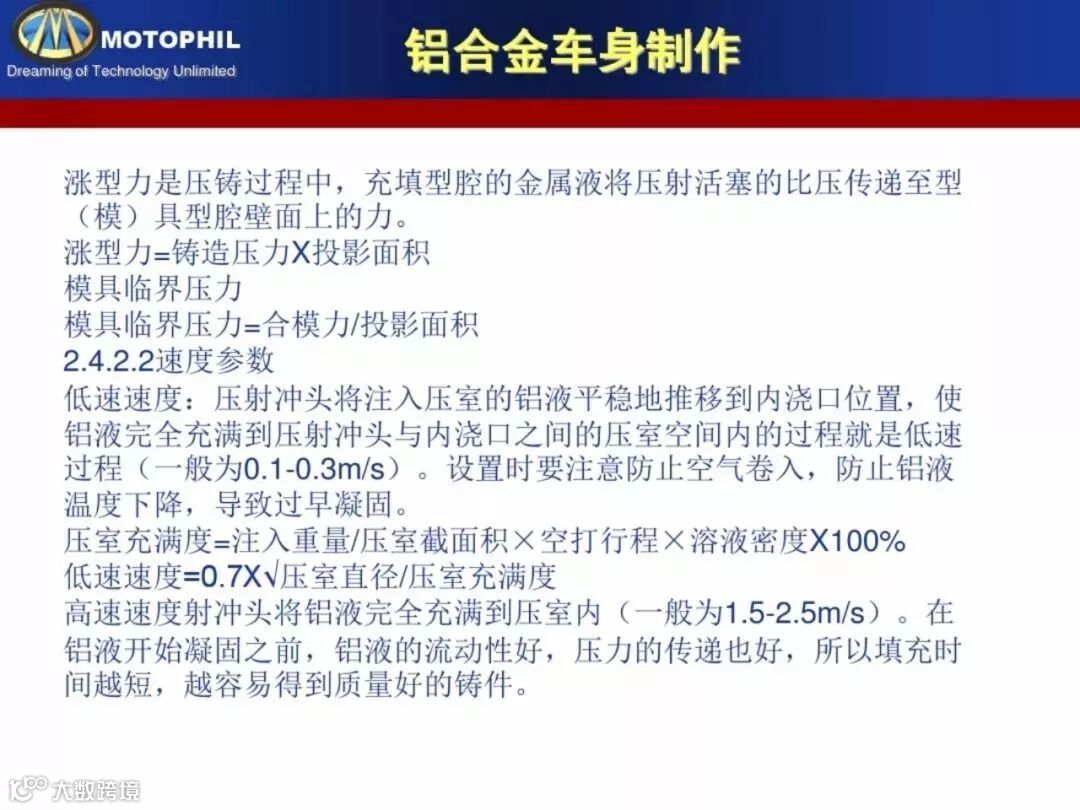 MOTOPHIL
Dreaming of Technology Unlimited

铝合金车身制作

涨型力是压铸过程中，充填型腔的金属液将压射活塞的比压传递至型（模）具型腔壁面上的力。
涨型力=铸造压力X投影面积
模具临界压力
模具临界压力=合模力/投影面积
2.4.2.2速度参数
低速速度：压射冲头将注入压室的铝液平稳地推移到内浇口位置，使铝液完全充满到压射冲头与内浇口之间的压室空间内的过程就是低速过程（一般为0.1-0.3m/s）。设置时要注意防止空气卷入，防止铝液温度下降，导致过早凝固。
压室充满度=注入重量/压室截面积×空打行程×溶液密度X100%
低速速度=0.7X√压室直径/压室充满度
高速速度射冲头将铝液完全充满到压室内（一般为1.5-2.5m/s）。在铝液开始凝固之前，铝液的流动性好，压力的传递也好，所以填充时间越短，越容易得到质量好的铸件。

大数跨境